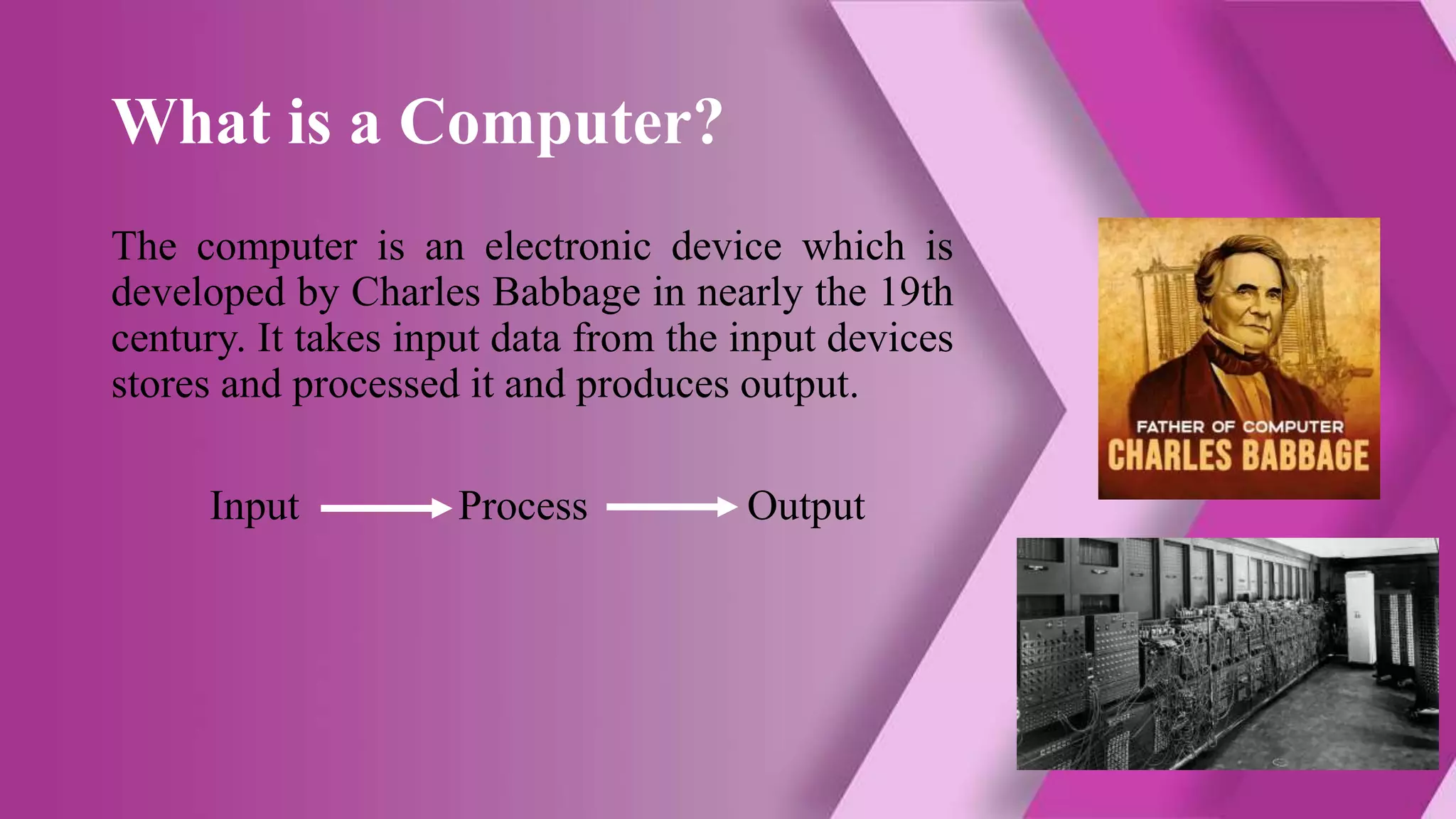 What is a Computer?

The computer is an electronic device which is developed by Charles Babbage in nearly the 19th century. It takes input data from the input devices stores and processed it and produces output.

Input → Process → Output

FATHER OF COMPUTER
CHARLES BABBAGE